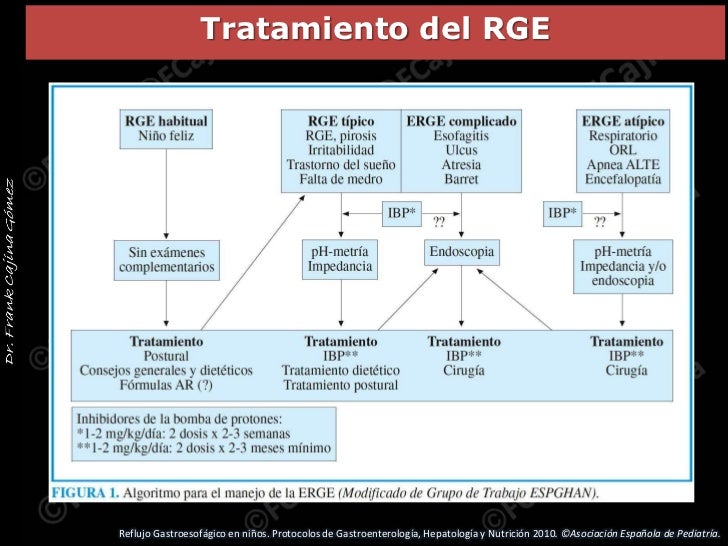 Tratamiento del RGE

Dr. Frank Cajina Gómez

RGE habitual
Niño feliz

RGE típico
RGE, pirosis
Irritabilidad
Trastorno del sueño
Falta de medro

ERGE complicado
Esofagitis
Ulcus
Atresia
Barret

ERGE atípico
Respiratorio
ORL
Apnea ALTE
Encefalopatía

IBP*
??

IBP*
??

Sin exámenes complementarios

pH-metría
Impedancia

Endoscopia

pH-metría
Impedancia y/o endoscopia

Tratamiento
Postural
Consejos generales y dietéticos
Fórmulas AR (?)

Tratamiento
IBP**
Tratamiento dietético
Tratamiento postural

Tratamiento
IBP**
Cirugía

Tratamiento
IBP**
Cirugía

Inhibidores de la bomba de protones:
*1-2 mg/kg/día: 2 dosis x 2-3 semanas
**1-2 mg/kg/día: 2 dosis x 2-3 meses mínimo

FIGURA 1. Algoritmo para el manejo de la ERGE (Modificado de Grupo de Trabajo ESPGHAN).

Reflujo Gastroesofágico en niños. Protocolos de Gastroenterología, Hepatología y Nutrición 2010. ©Asociación Española de Pediatría.